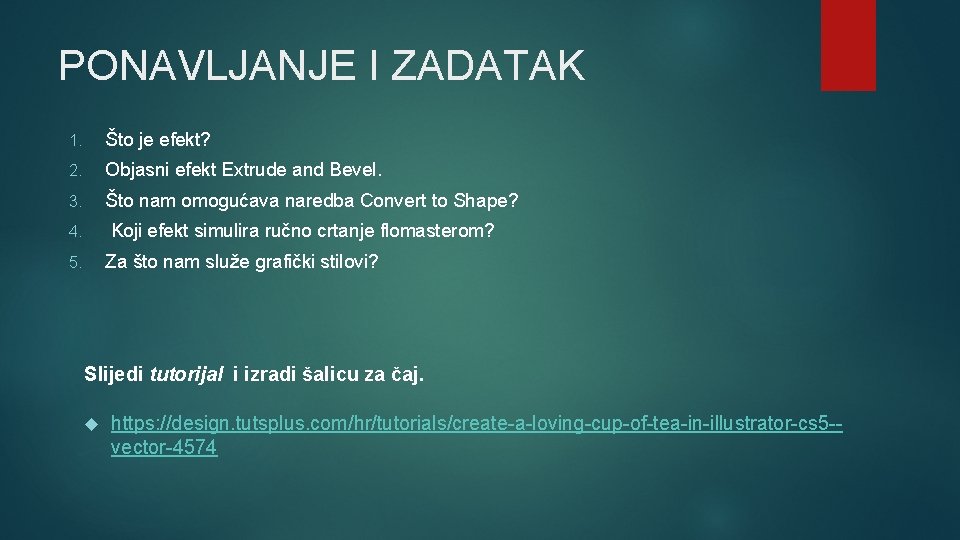 PONAVLJANJE I ZADATAK

1. Što je efekt?
2. Objasni efekt Extrude and Bevel.
3. Što nam omogućava naredba Convert to Shape?
4. Koji efekt simulira ručno crtanje flomasterom?
5. Za što nam služe grafički stilovi?

Slijedi tutorijal i izradi šalicu za čaj.

https://design.tutsplus.com/hr/tutorials/create-a-loving-cup-of-tea-in-illustrator-cs5--vector-4574